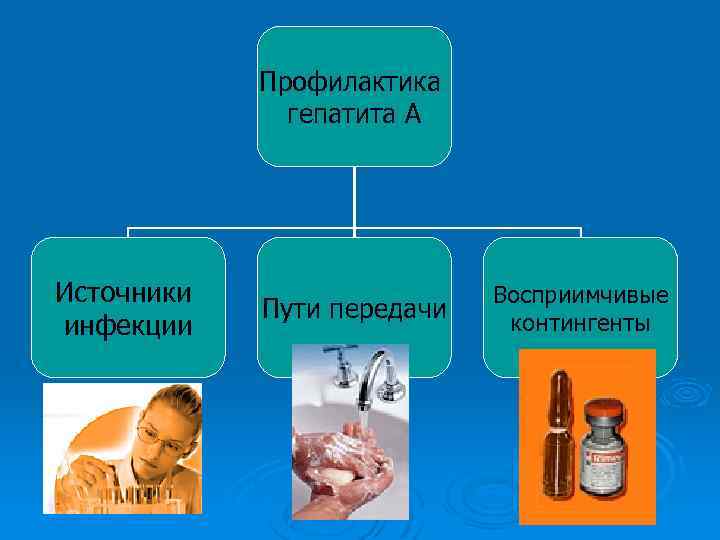 Профилактика гепатита А

Источники инфекции

Пути передачи

Восприимчивые контингенты